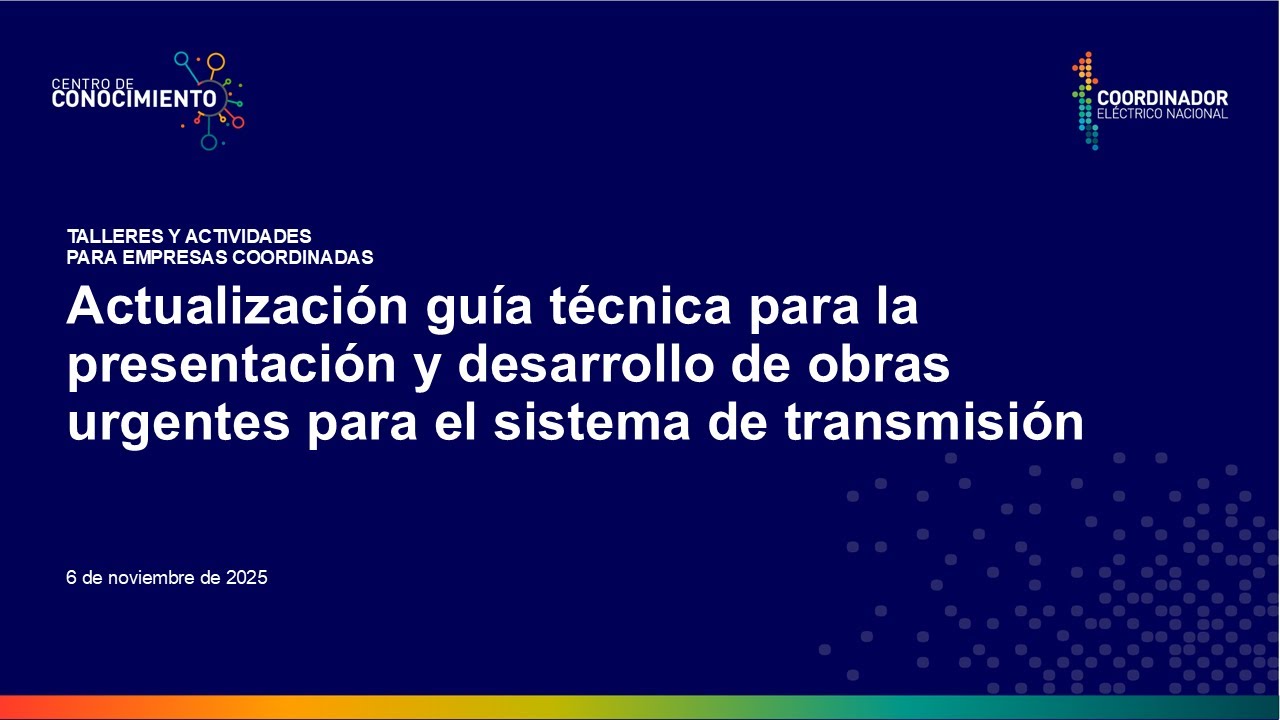 CENTRO DE
CONOCIMIENTO

COORDINADOR
ELÉCTRICO NACIONAL

TALLERES Y ACTIVIDADES
PARA EMPRESAS COORDINADAS

Actualización guía técnica para la presentación y desarrollo de obras urgentes para el sistema de transmisión

6 de noviembre de 2025